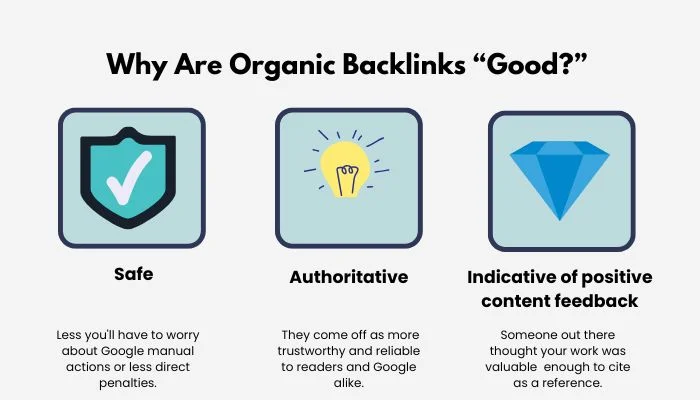 Why Are Organic Backlinks “Good?”

Safe

Less you'll have to worry about Google manual actions or less direct penalties.

Authoritative

They come off as more trustworthy and reliable to readers and Google alike.

Indicative of positive content feedback

Someone out there thought your work was valuable enough to cite as a reference.